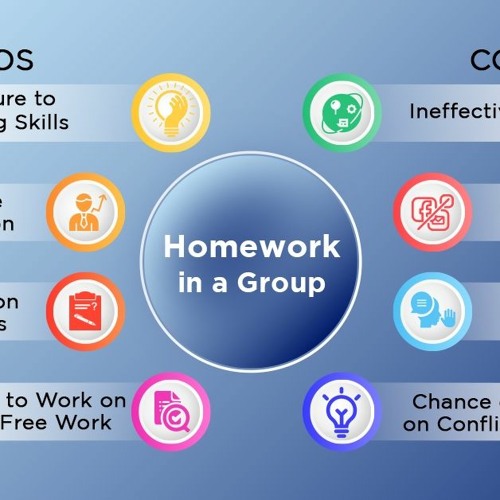 OS

ure to
g Skills

e
on

on
s

to Work on
Free Work

Homework in a Group

CO

Ineffectiv

Chance
on Confli